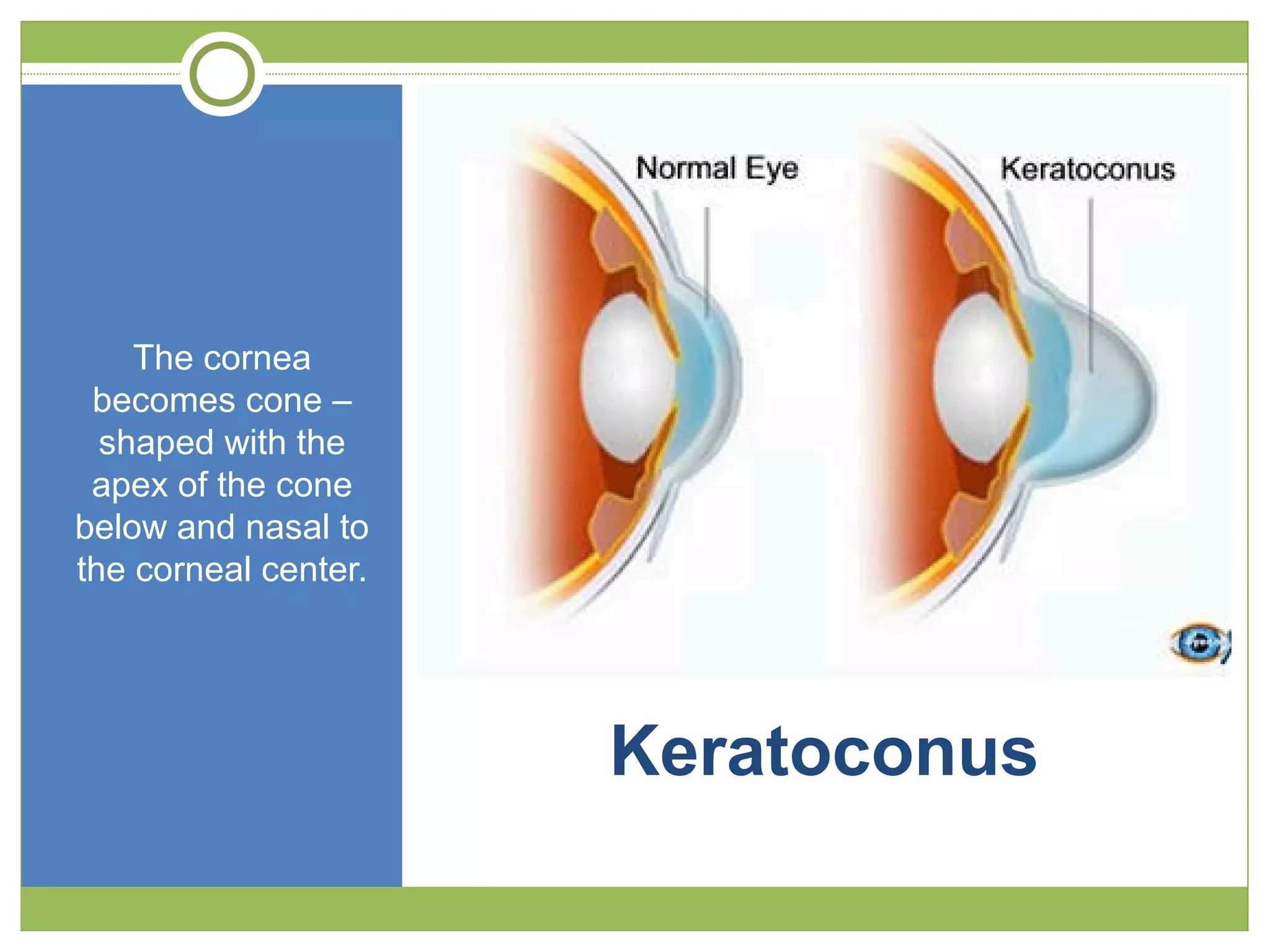 The cornea becomes cone – shaped with the apex of the cone below and nasal to the corneal center.

Normal Eye

Keratoconus

Keratoconus